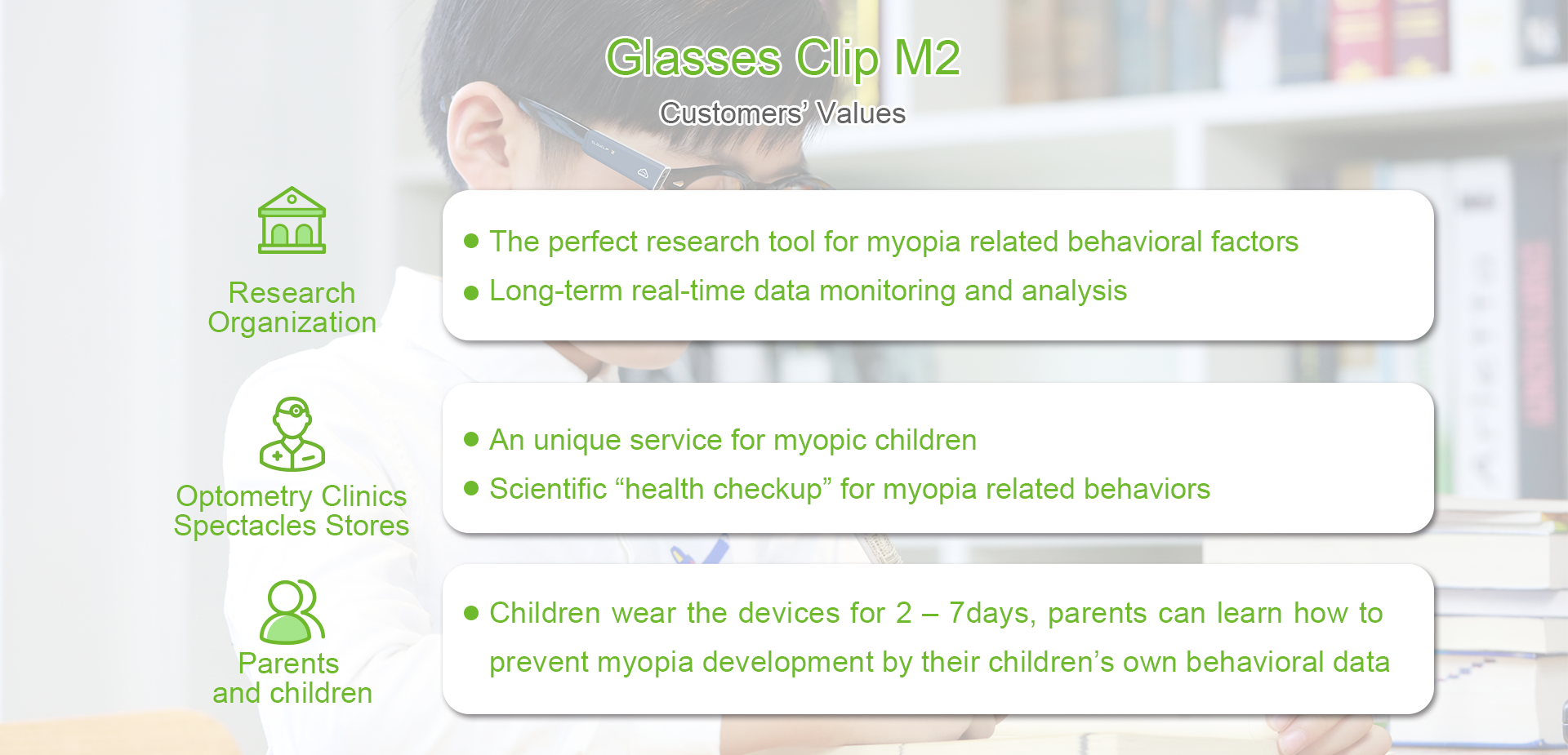 Glasses Clip M2

Customers' Values

Research Organization

● The perfect research tool for myopia related behavioral factors

● Long-term real-time data monitoring and analysis

Optometry Clinics Spectacles Stores

● An unique service for myopic children

● Scientific "health checkup" for myopia related behaviors

Parents and children

● Children wear the devices for 2 – 7days, parents can learn how to prevent myopia development by their children's own behavioral data